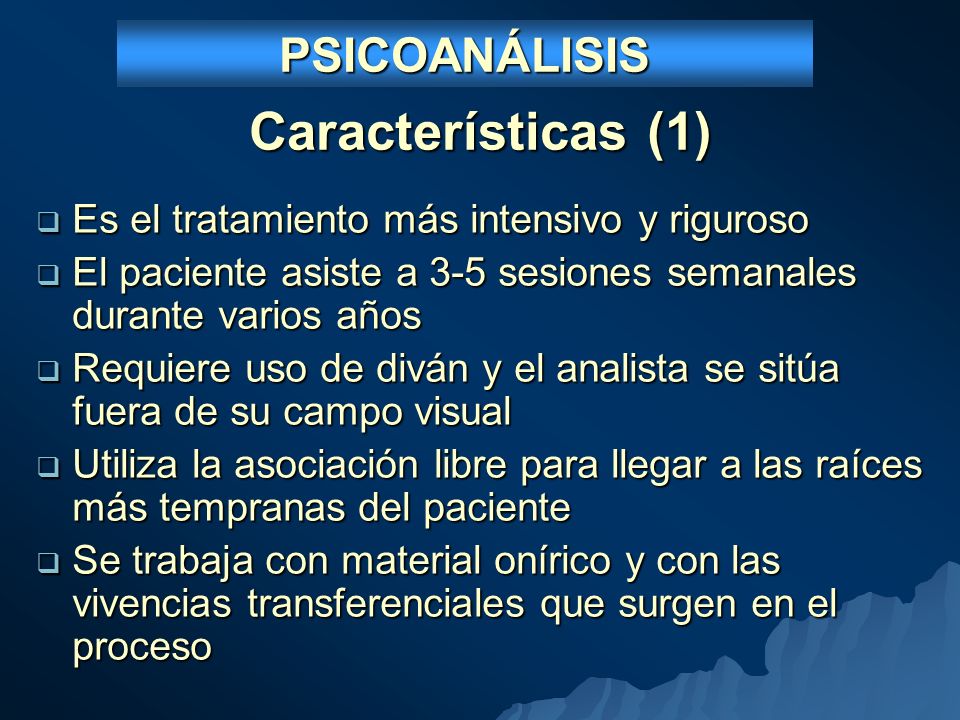 PSICOANÁLISIS

Características (1)

❑ Es el tratamiento más intensivo y riguroso
❑ El paciente asiste a 3-5 sesiones semanales durante varios años
❑ Requiere uso de diván y el analista se sitúa fuera de su campo visual
❑ Utiliza la asociación libre para llegar a las raíces más tempranas del paciente
❑ Se trabaja con material onírico y con las vivencias transferenciales que surgen en el proceso